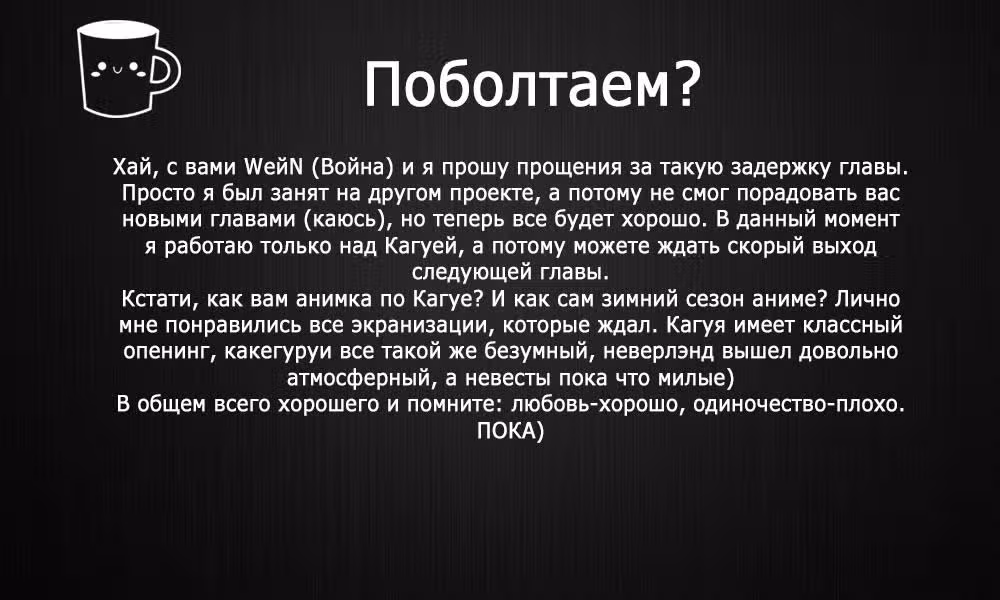 Поболтаем?

Хай, с вами WeйN (Война) и я прошу прощения за такую задержку главы. Просто я был занят на другом проекте, а потому не смог порадовать вас новыми главами (каюсь), но теперь все будет хорошо. В данный момент я работаю только над Кагуей, а потому можете ждать скорый выход следующей главы.
Кстати, как вам анимка по Кагуе? И как сам зимний сезон аниме? Лично мне понравились все экранизации, которые ждал. Кагуя имеет классный опенинг, какегуруи все такой же безумный, неверлэнд вышел довольно атмосферный, а невесты пока что милые)
В общем всего хорошего и помните: любовь-хорошо, одиночество-плохо.
ПОКА)